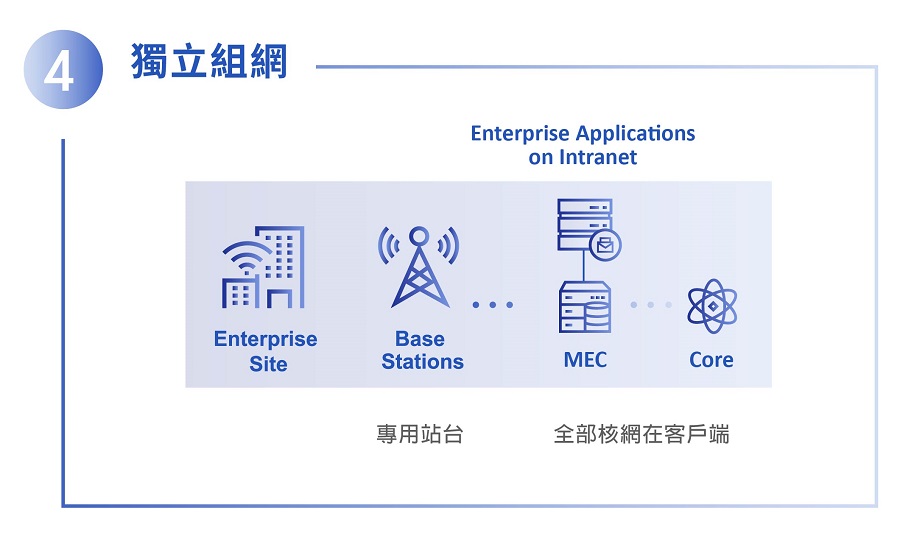 4 獨立組網

Enterprise Applications on Intranet

Enterprise Site

Base Stations

MEC

Core

專用站台

全部核網在客戶端